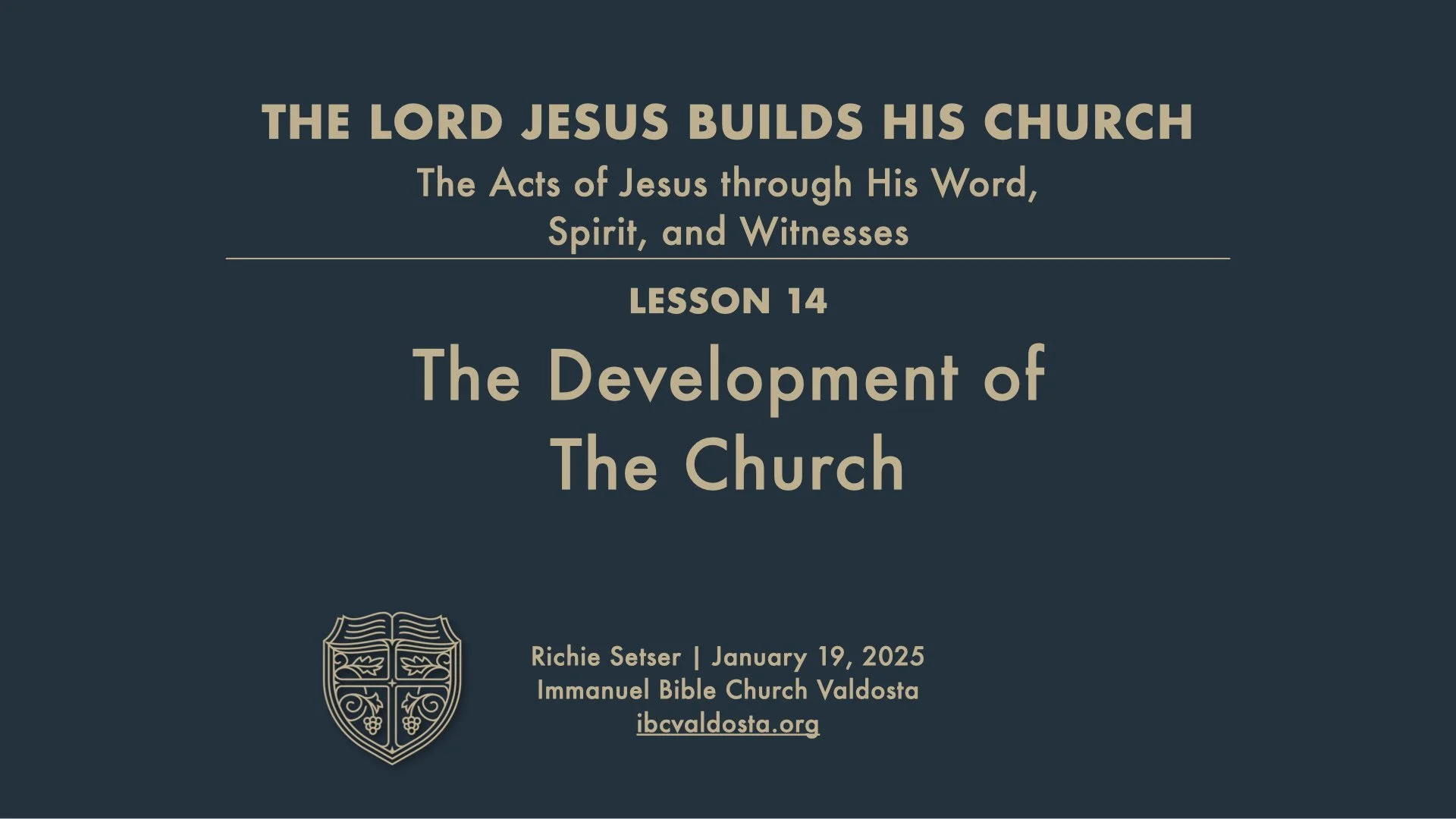 THE LORD JESUS BUILDS HIS CHURCH
The Acts of Jesus through His Word, Spirit, and Witnesses

LESSON 14
The Development of The Church

Richie Setser | January 19, 2025
Immanuel Bible Church Valdosta
ibcvaldosta.org